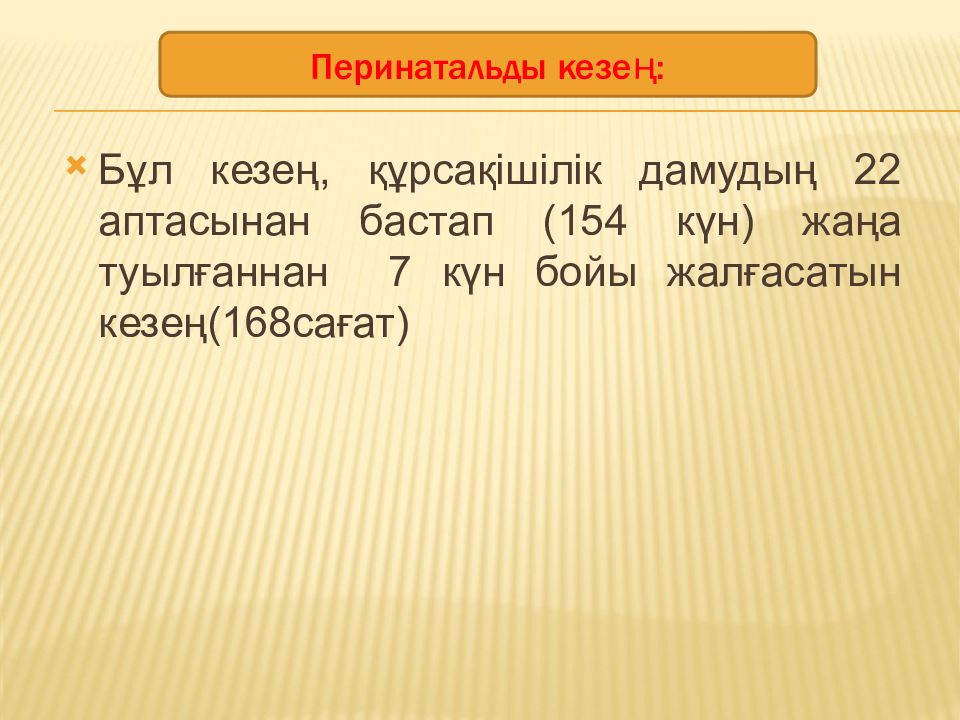 Перинатальды кезең:

Бұл кезең, құрсақішілік дамудың 22 аптасынан бастап (154 күн) жаңа туылғаннан 7 күн бойы жалғасатын кезең(168сағат)